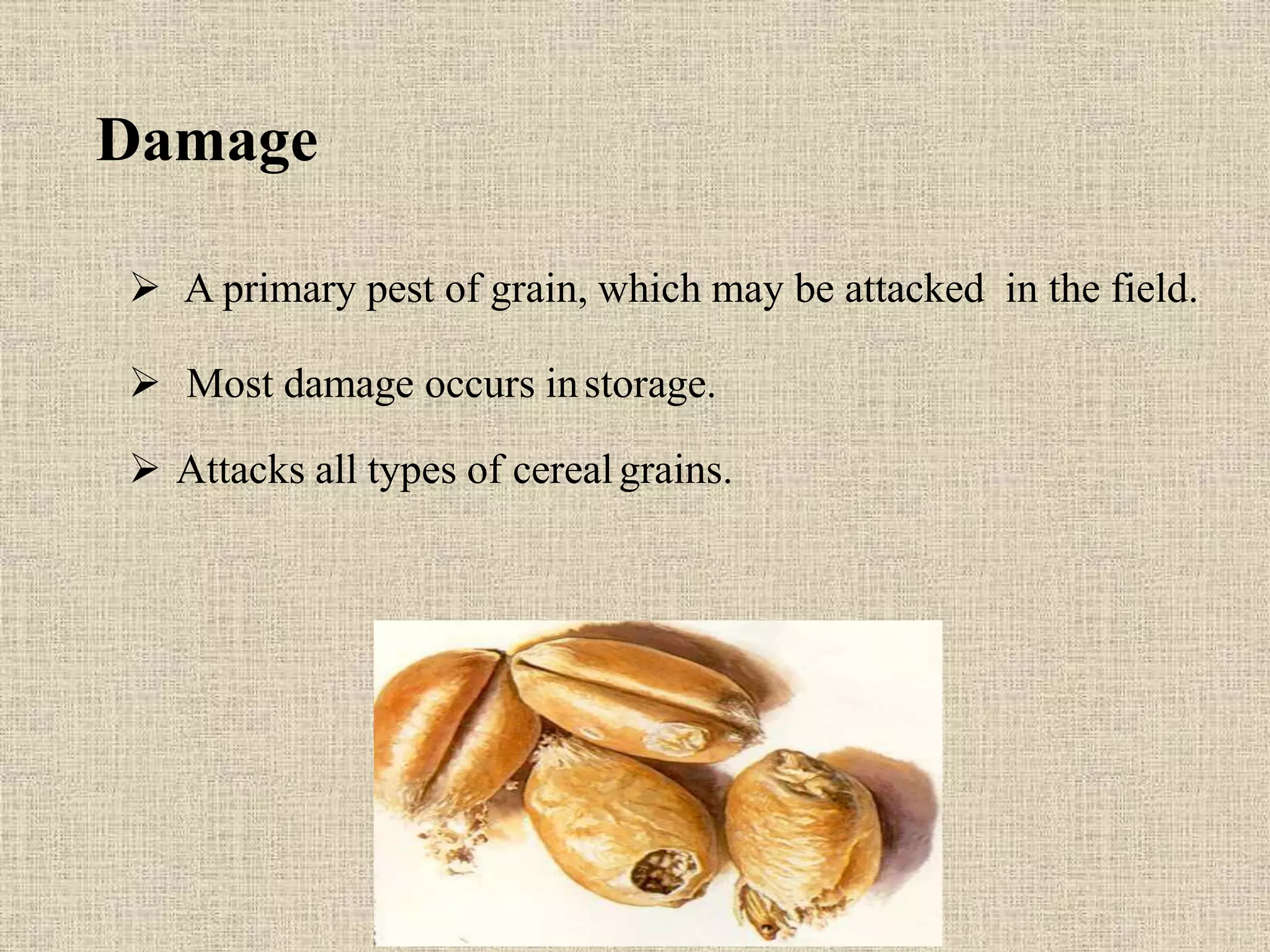 Damage

➢ A primary pest of grain, which may be attacked in the field.

➢ Most damage occurs in storage.

➢ Attacks all types of cereal grains.